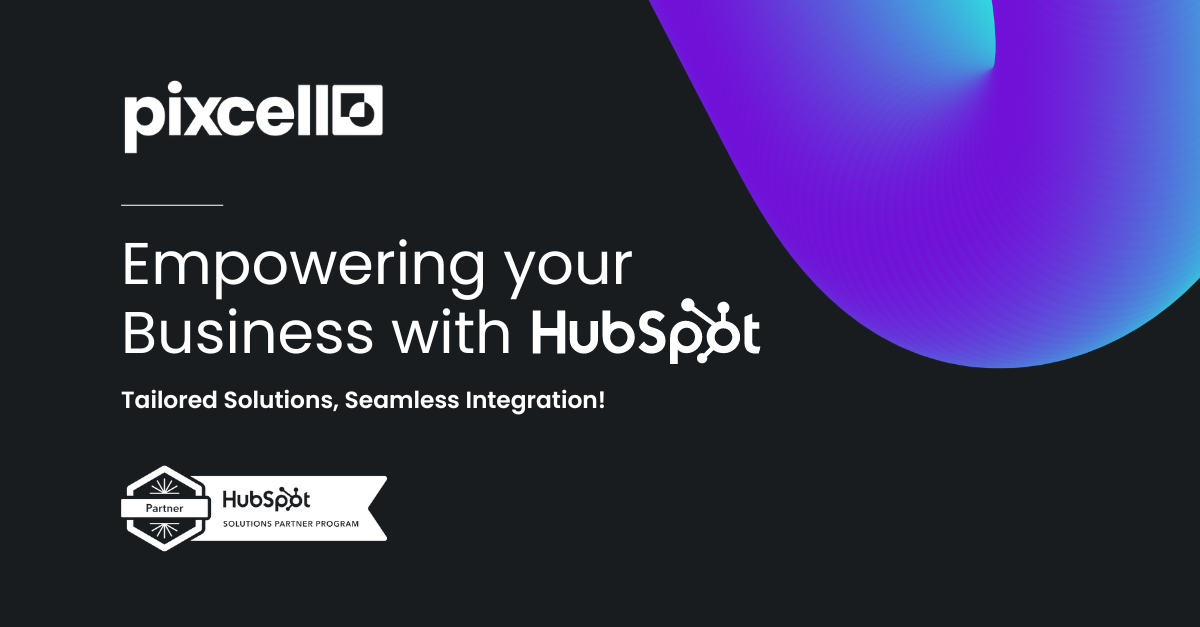 pixcell

Empowering your Business with HubSpot

Tailored Solutions, Seamless Integration!

Partner

HubSpot
SOLUTIONS PARTNER PROGRAM